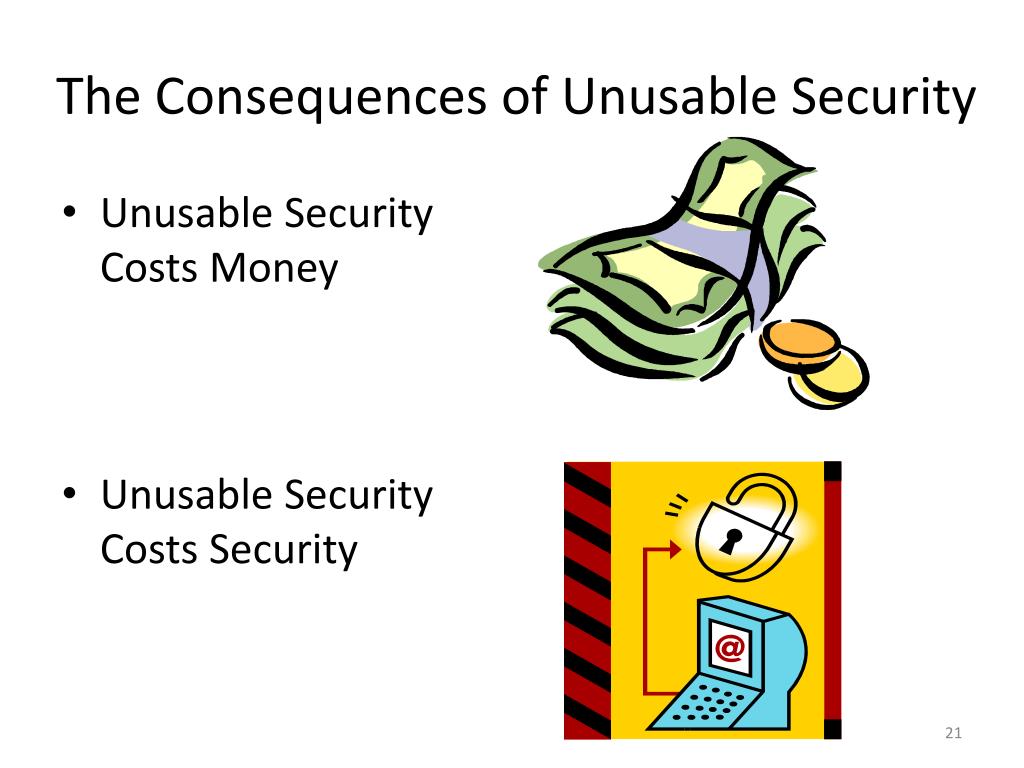 The Consequences of Unusable Security

• Unusable Security Costs Money

• Unusable Security Costs Security

@

21